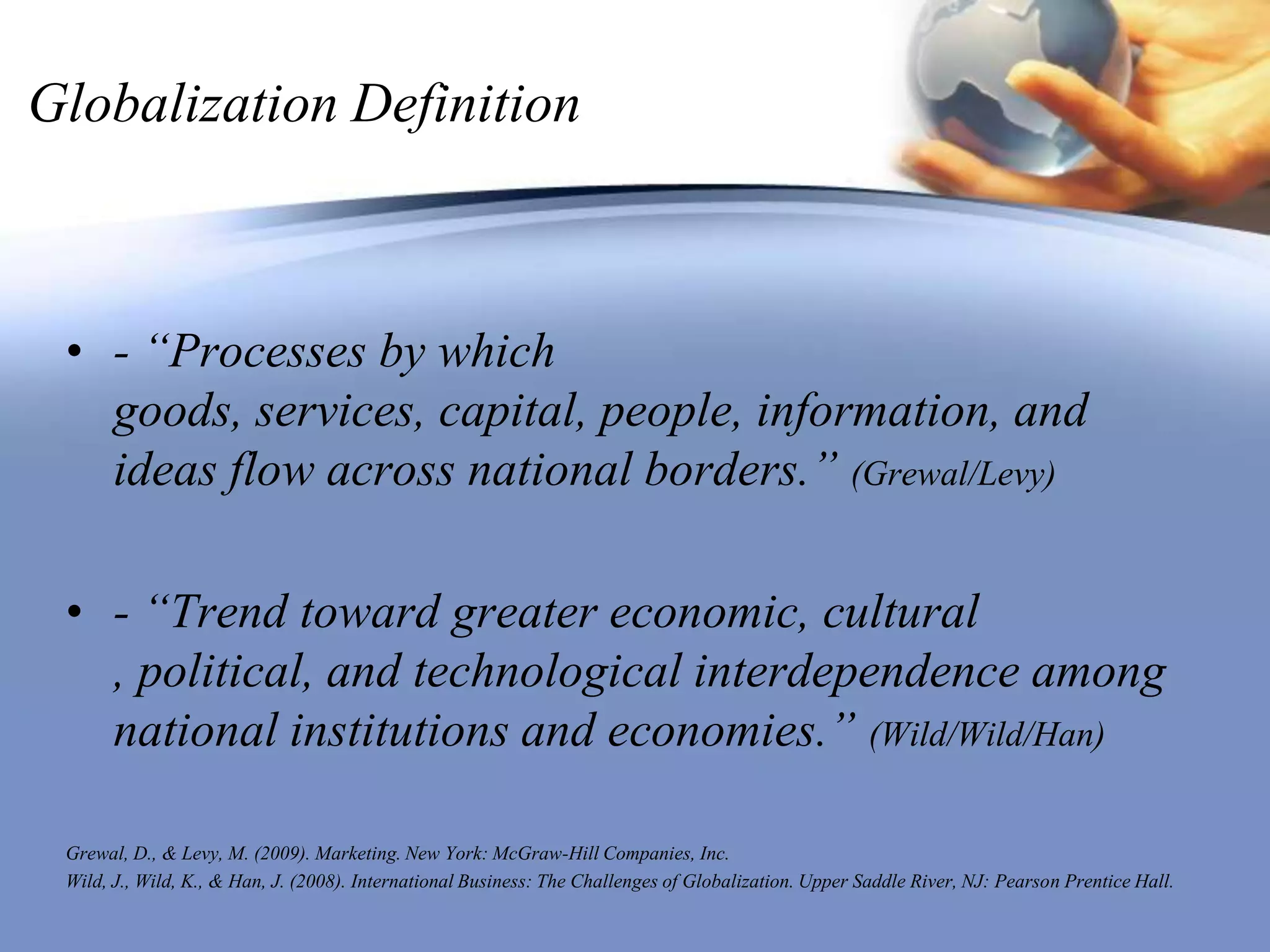 Globalization Definition

• - “Processes by which goods, services, capital, people, information, and ideas flow across national borders.” (Grewal/Levy)

• - “Trend toward greater economic, cultural , political, and technological interdependence among national institutions and economies.” (Wild/Wild/Han)

Grewal, D., & Levy, M. (2009). Marketing. New York: McGraw-Hill Companies, Inc.
Wild, J., Wild, K., & Han, J. (2008). International Business: The Challenges of Globalization. Upper Saddle River, NJ: Pearson Prentice Hall.